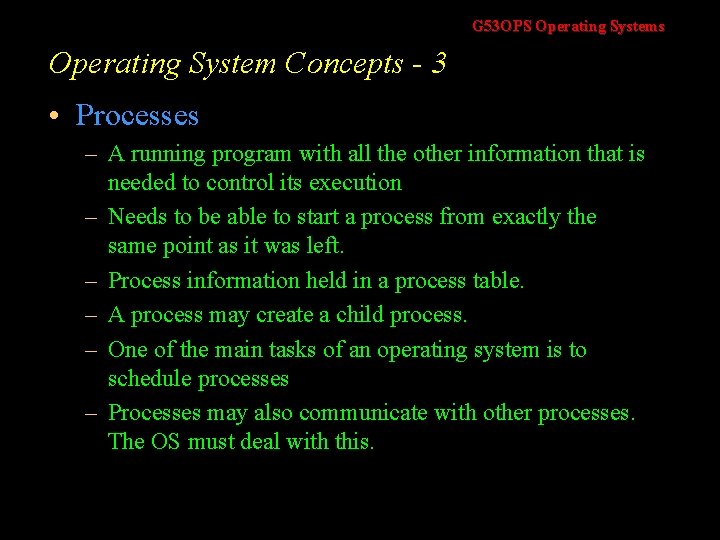 G53OPS Operating Systems

Operating System Concepts - 3

• Processes

– A running program with all the other information that is needed to control its execution

– Needs to be able to start a process from exactly the same point as it was left.

– Process information held in a process table.

– A process may create a child process.

– One of the main tasks of an operating system is to schedule processes

– Processes may also communicate with other processes. The OS must deal with this.